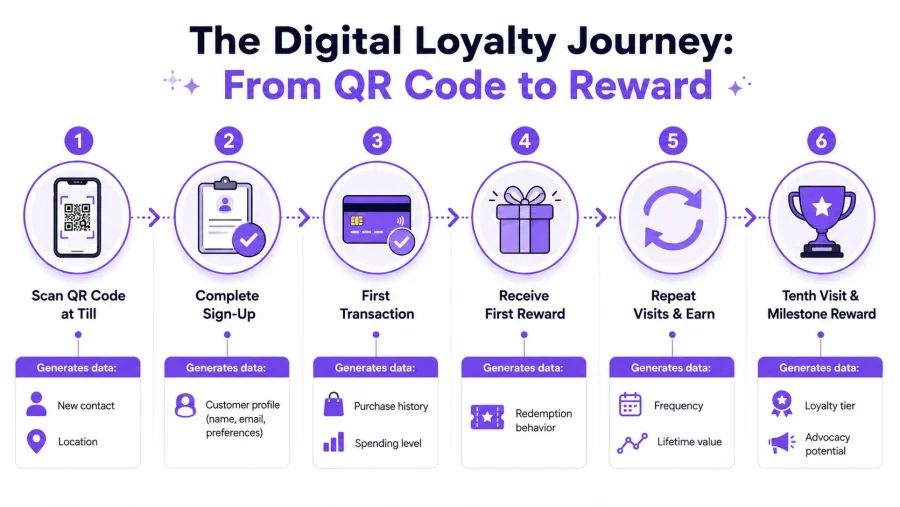 The Digital Loyalty Journey:
From QR Code to Reward

1
Scan QR Code at Till
Generates data:
New contact
Location

2
Complete Sign-Up
Generates data:
Customer profile (name, email, preferences)

3
First Transaction
Generates data:
Purchase history
Spending level

4
Receive First Reward
Generates data:
Redemption behavior

5
Repeat Visits & Earn
Generates data:
Frequency
Lifetime value

6
Tenth Visit & Milestone Reward
Generates data:
Loyalty tier
Advocacy potential